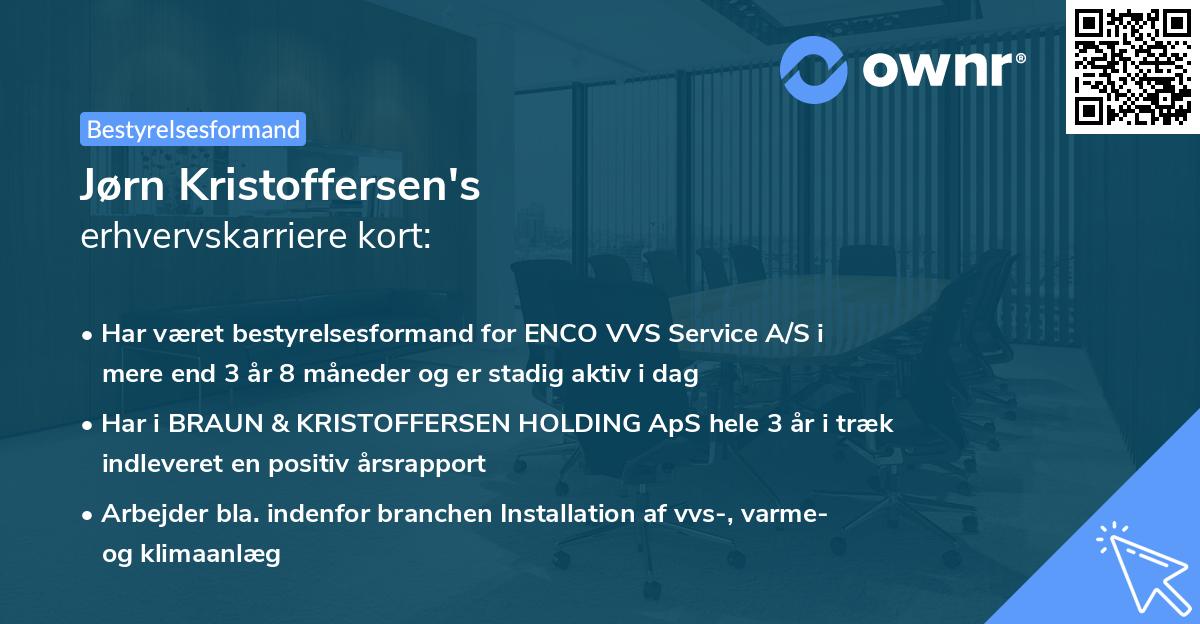 ownr®

Bestyrelsesformand

Jørn Kristoffersen's
erhvervskarriere kort:

• Har været bestyrelsesformand for ENCO VVS Service A/S i mere end 3 år 8 måneder og er stadig aktiv i dag

• Har i BRAUN & KRISTOFFERSEN HOLDING ApS hele 3 år i træk indleveret en positiv årsrapport

• Arbejder bla. indenfor branchen Installation af vvs-, varme- og klimaanlæg